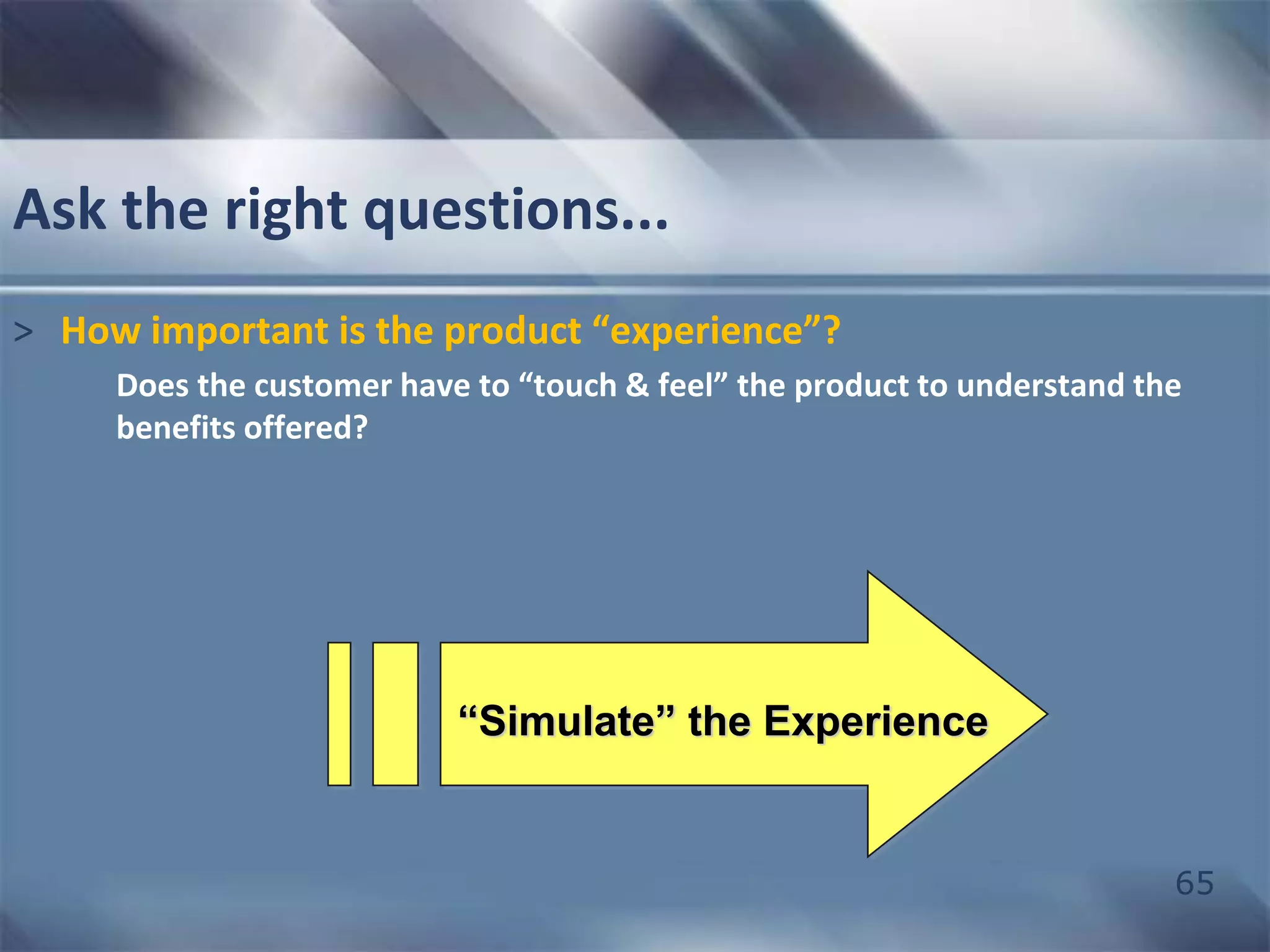 Ask the right questions...

> How important is the product “experience”?

Does the customer have to “touch & feel” the product to understand the benefits offered?

“Simulate” the Experience

65